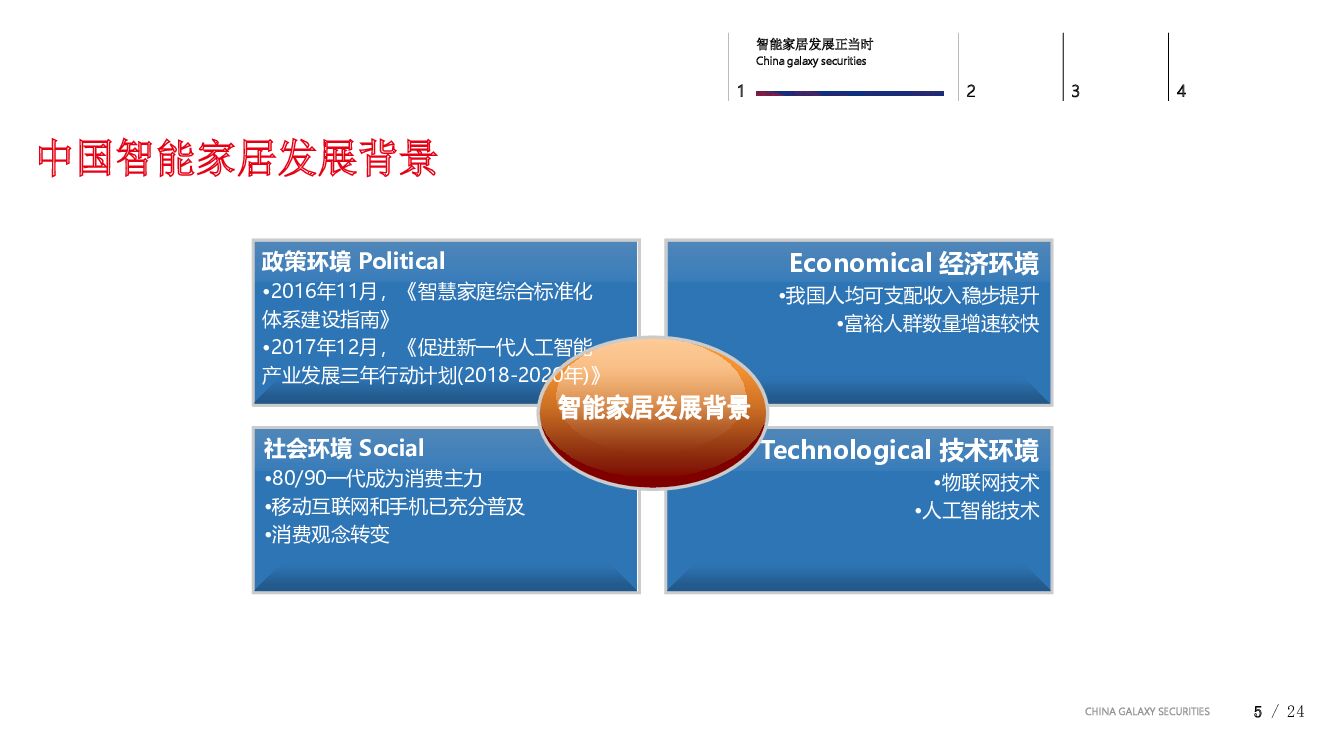 智能家居发展正当时
China galaxy securities

1 2 3 4

中国智能家居发展背景

政策环境 Political
•2016年11月，《智慧家庭综合标准化体系建设指南》
•2017年12月，《促进新一代人工智能产业发展三年行动计划(2018-2020年)》

Economical 经济环境
•我国人均可支配收入稳步提升
•富裕人群数量增速较快

智能家居发展背景

社会环境 Social
•80/90一代成为消费主力
•移动互联网和手机已充分普及
•消费观念转变

Technological 技术环境
•物联网技术
•人工智能技术

CHINA GALAXY SECURITIES 5 / 24